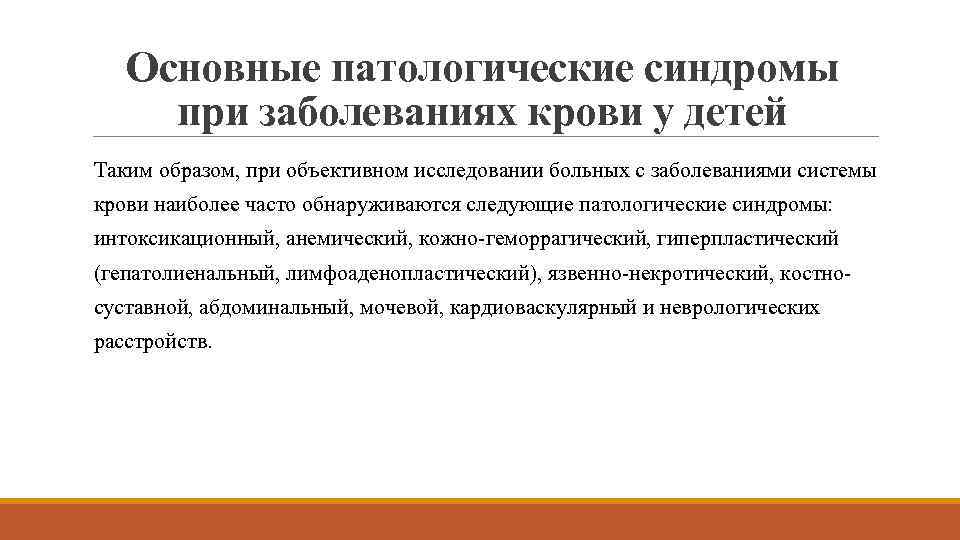 Основные патологические синдромы при заболеваниях крови у детей

Таким образом, при объективном исследовании больных с заболеваниями системы крови наиболее часто обнаруживаются следующие патологические синдромы: интоксикационный, анемический, кожно-геморрагический, гиперпластический (гепатолиенальный, лимфоаденопластический), язвенно-некротический, костно-суставной, абдоминальный, мочевой, кардиоваскулярный и неврологических расстройств.